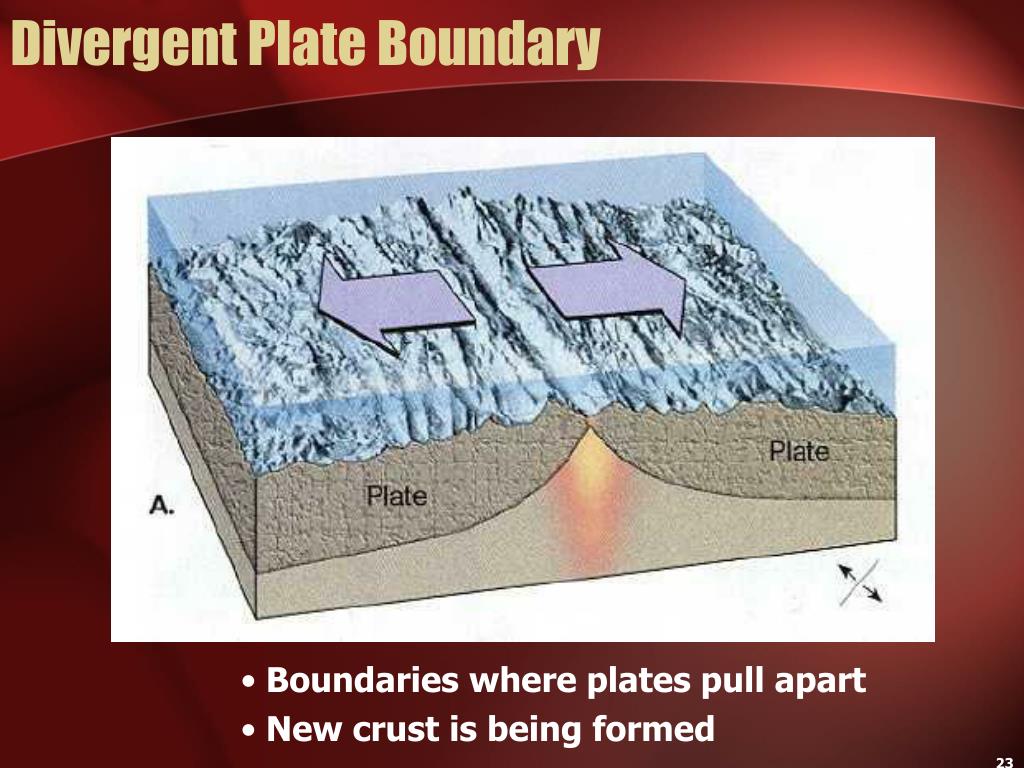 Divergent Plate Boundary

A.

Plate

Plate

• Boundaries where plates pull apart
• New crust is being formed

23